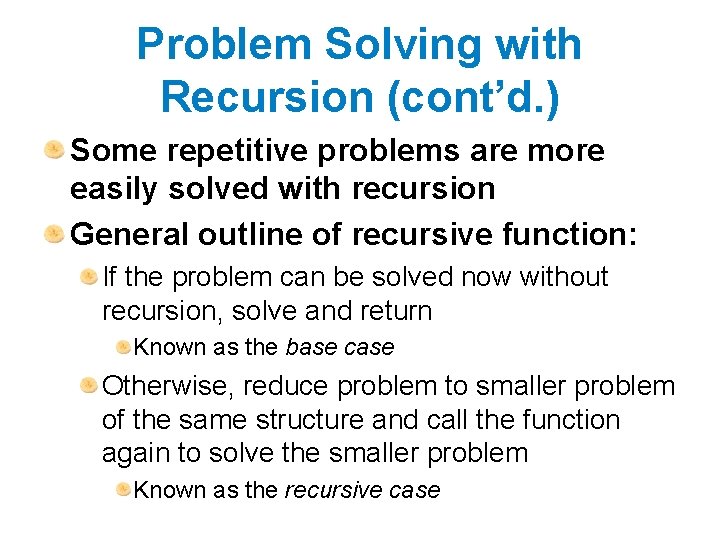 Problem Solving with Recursion (cont’d.)

Some repetitive problems are more easily solved with recursion

General outline of recursive function:

If the problem can be solved now without recursion, solve and return

Known as the base case

Otherwise, reduce problem to smaller problem of the same structure and call the function again to solve the smaller problem

Known as the recursive case